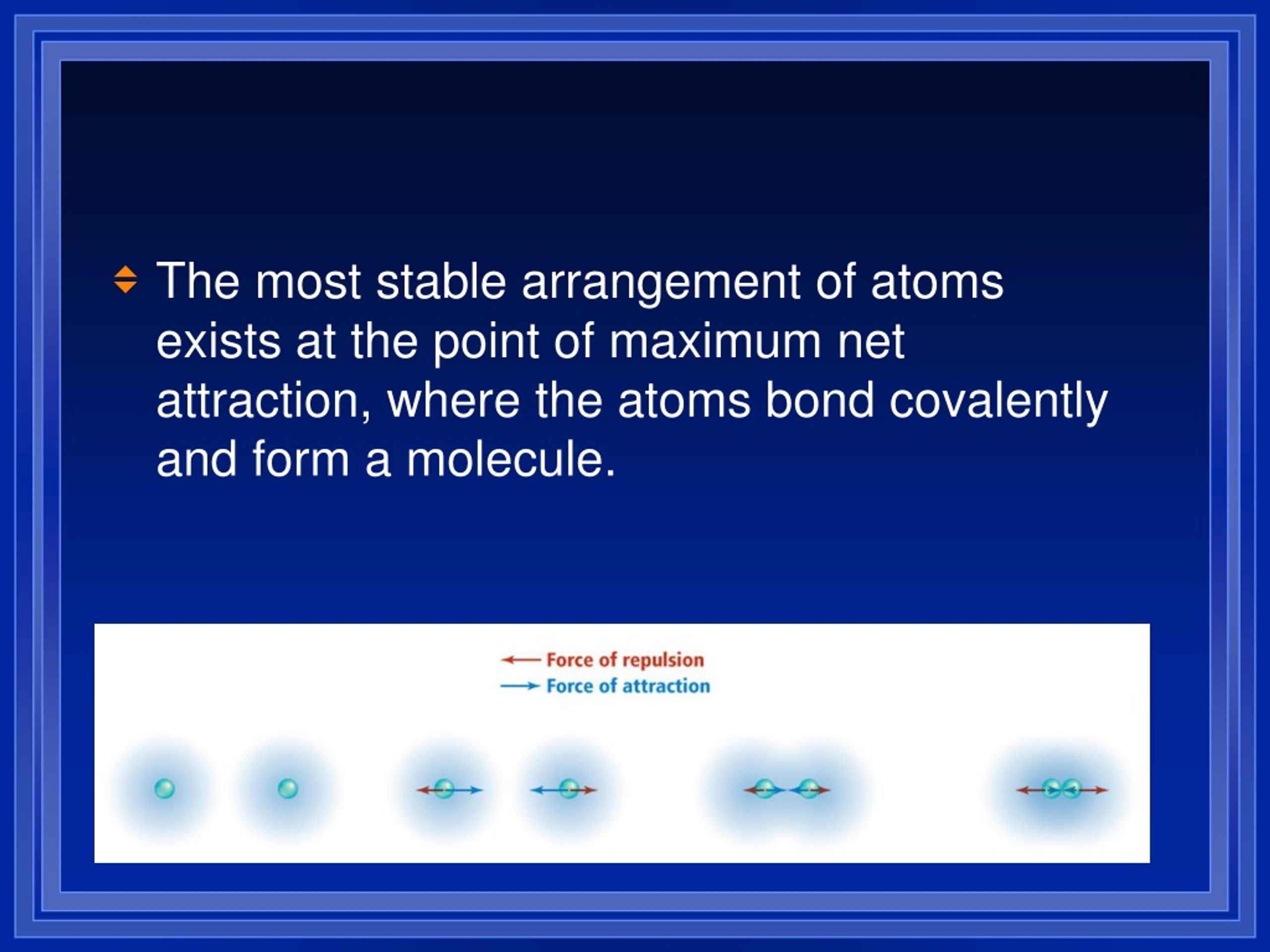 The most stable arrangement of atoms exists at the point of maximum net attraction, where the atoms bond covalently and form a molecule.

Force of repulsion
Force of attraction